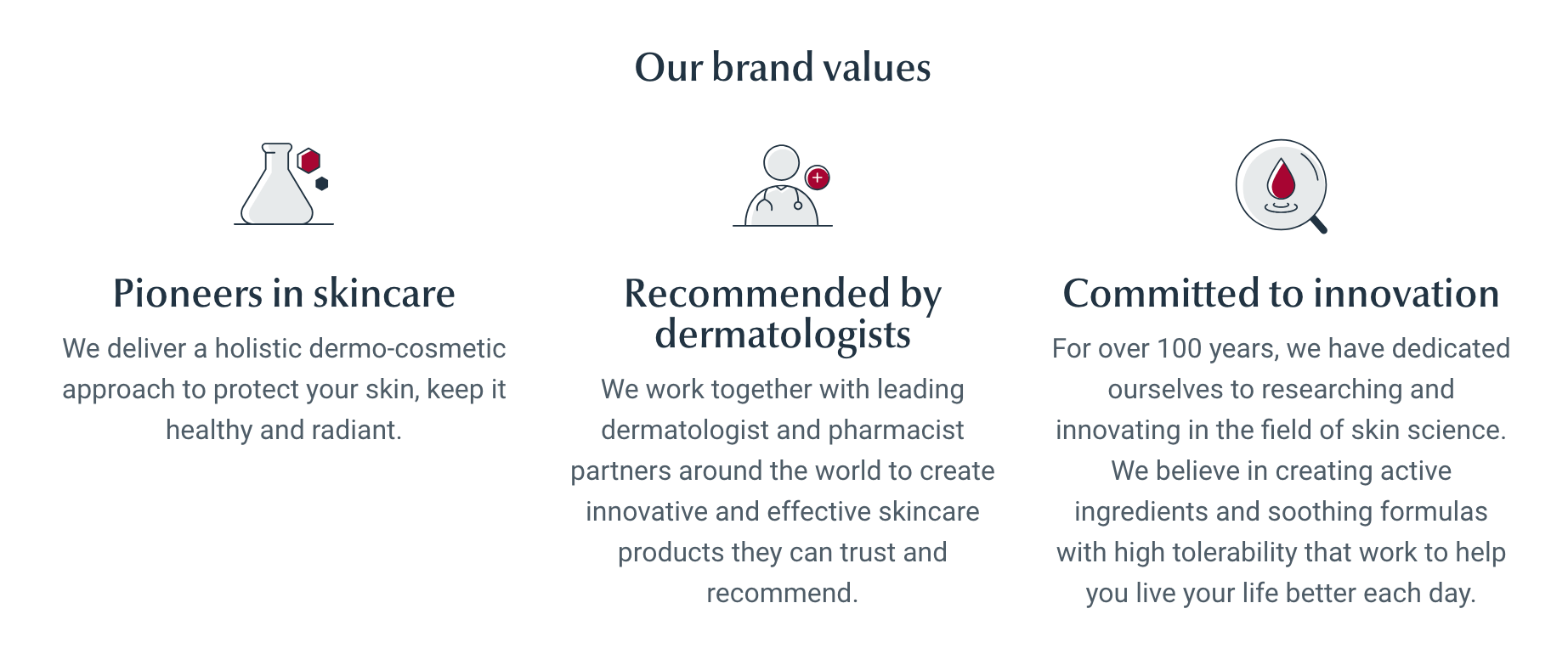 Our brand values

Pioneers in skincare

We deliver a holistic dermo-cosmetic approach to protect your skin, keep it healthy and radiant.

Recommended by dermatologists

We work together with leading dermatologist and pharmacist partners around the world to create innovative and effective skincare products they can trust and recommend.

Committed to innovation

For over 100 years, we have dedicated ourselves to researching and innovating in the field of skin science. We believe in creating active ingredients and soothing formulas with high tolerability that work to help you live your life better each day.